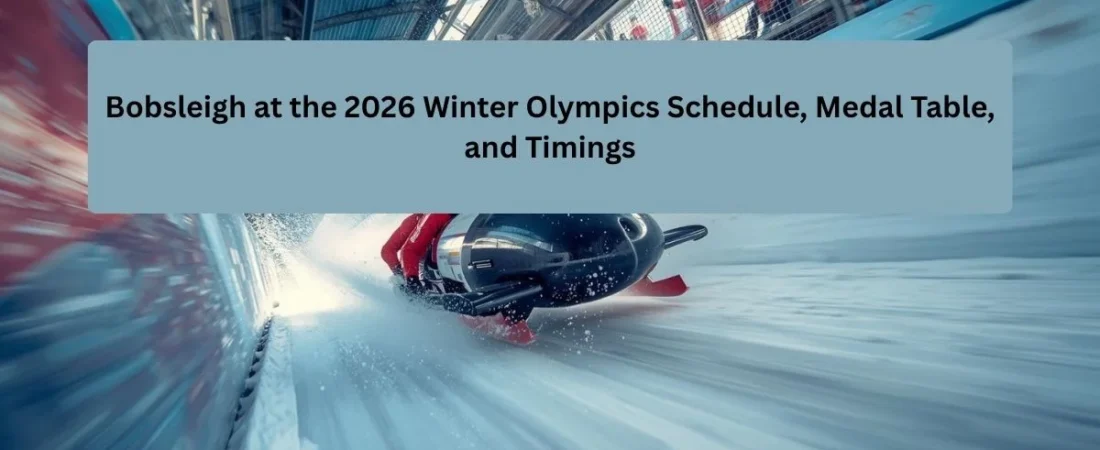 Bobsleigh at the 2026 Winter Olympics Schedule, Medal Table, and Timings